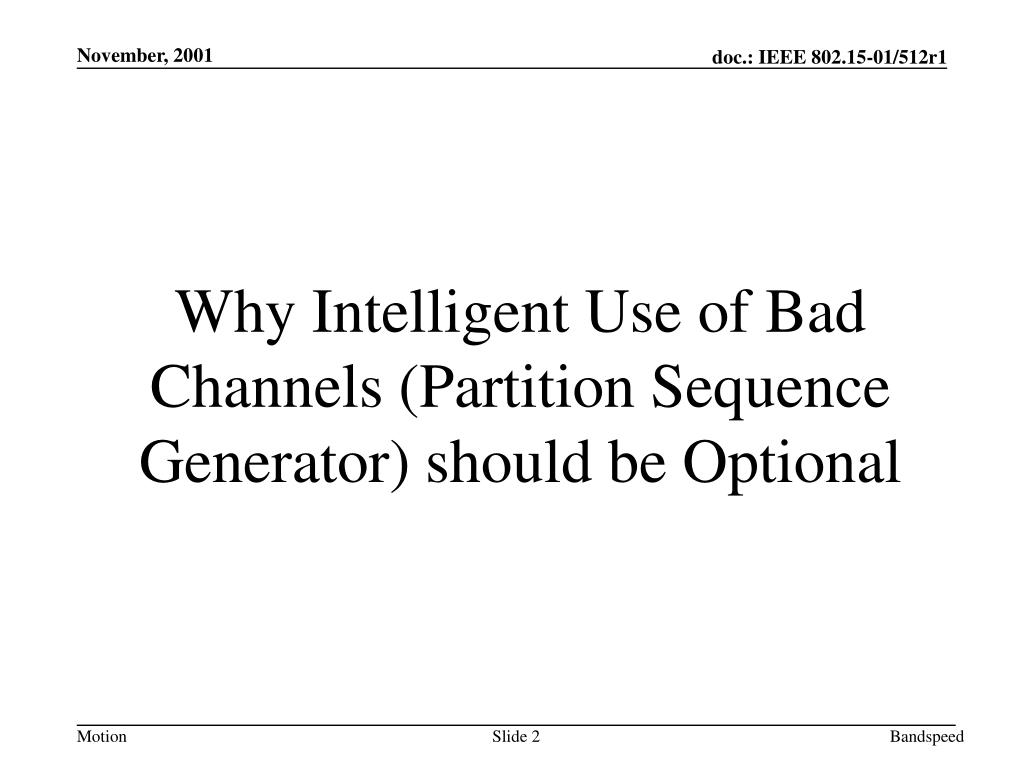 November, 2001

doc.: IEEE 802.15-01/512r1

Why Intelligent Use of Bad Channels (Partition Sequence Generator) should be Optional

Motion

Slide 2

Bandspeed